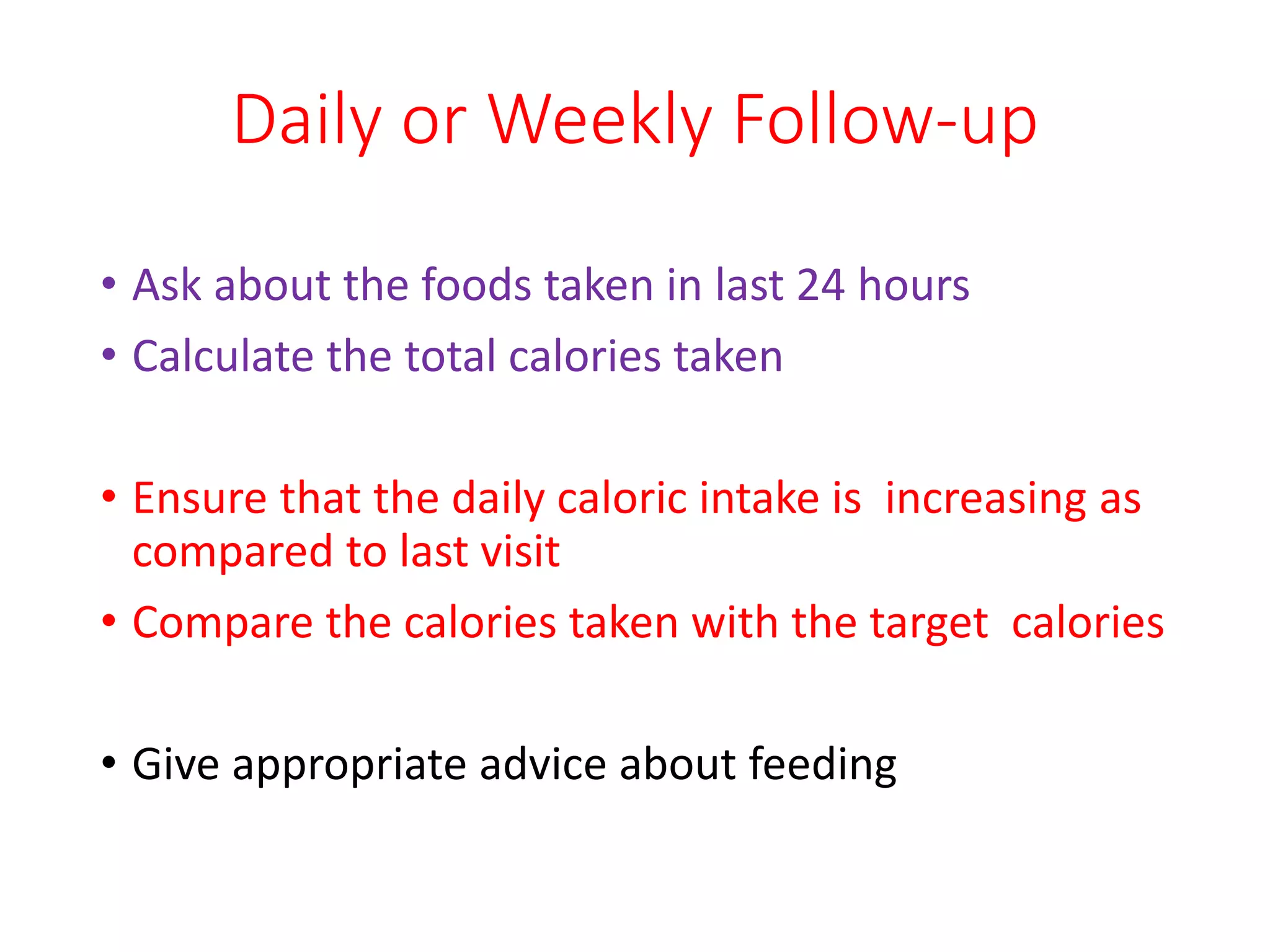 Daily or Weekly Follow-up

• Ask about the foods taken in last 24 hours
• Calculate the total calories taken

• Ensure that the daily caloric intake is increasing as compared to last visit
• Compare the calories taken with the target calories

• Give appropriate advice about feeding